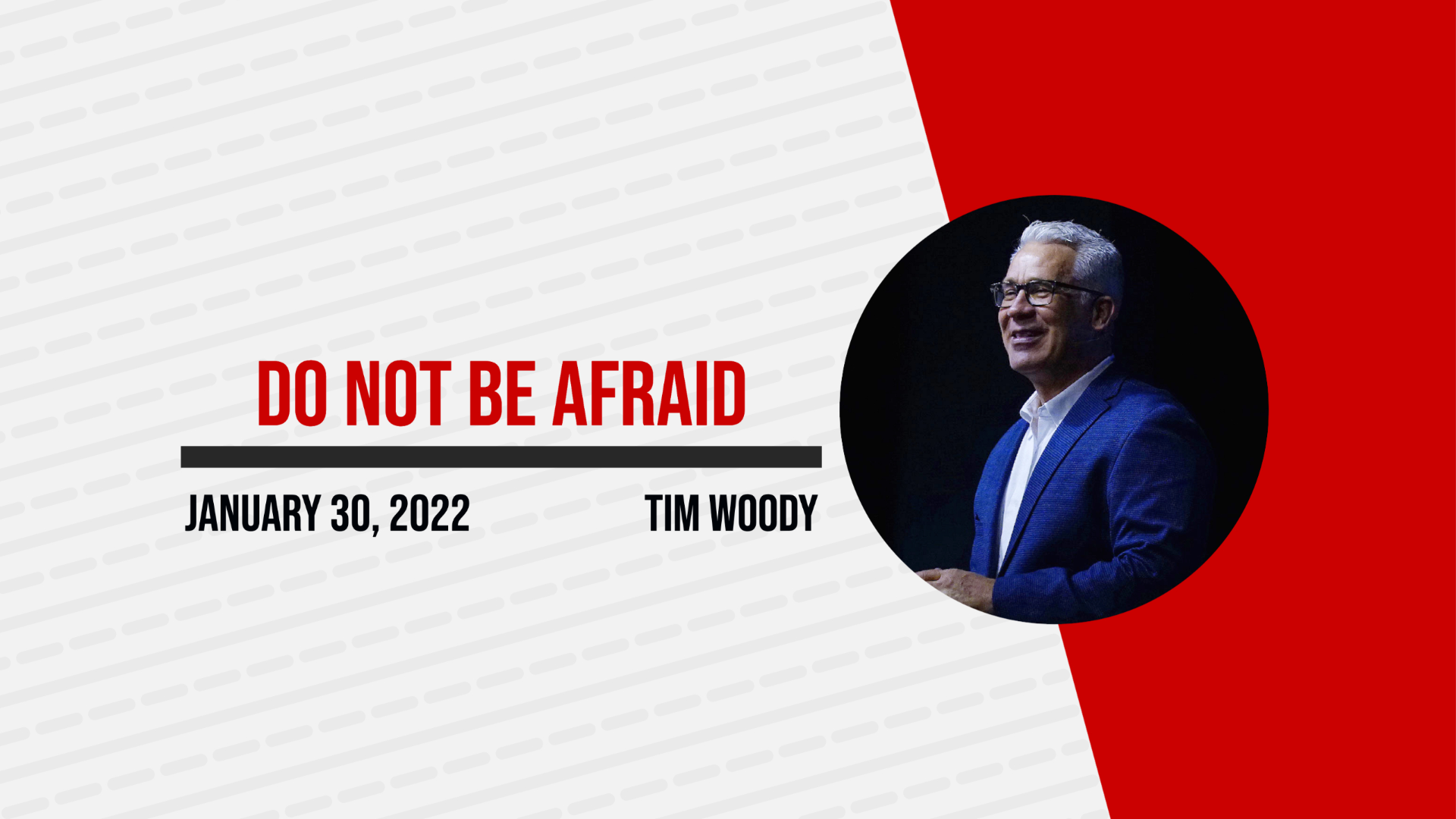 DO NOT BE AFRAID

JANUARY 30, 2022

TIM WOODY